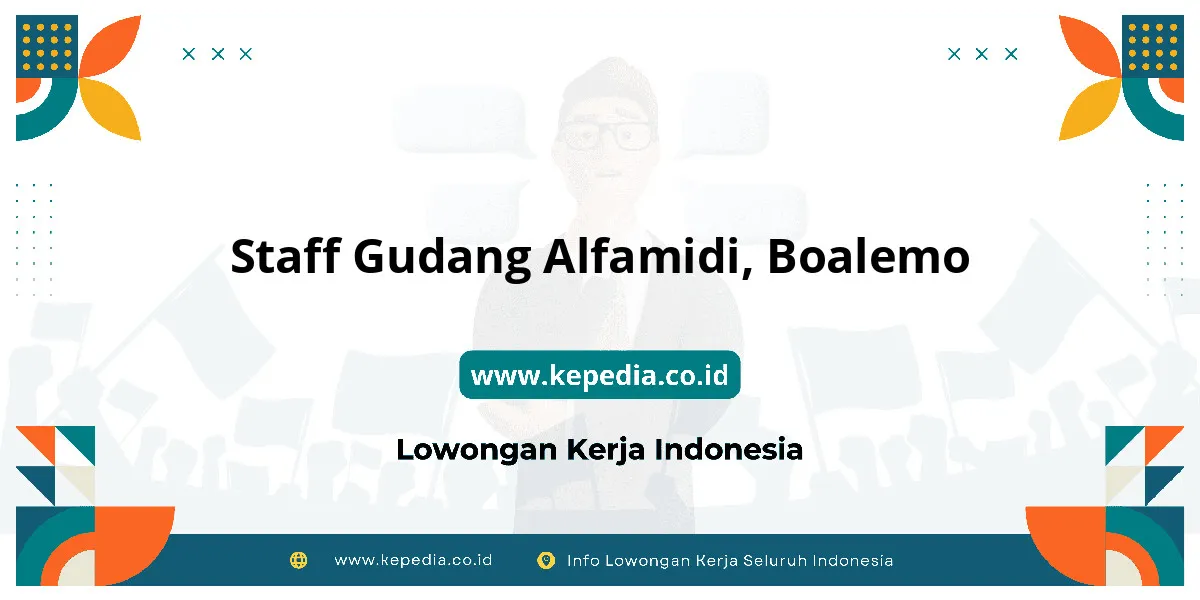 Staff Gudang Alfamidi, Boalemo

www.kepedia.co.id

Lowongan Kerja Indonesia

www.kepedia.co.id Info Lowongan Kerja Seluruh Indonesia